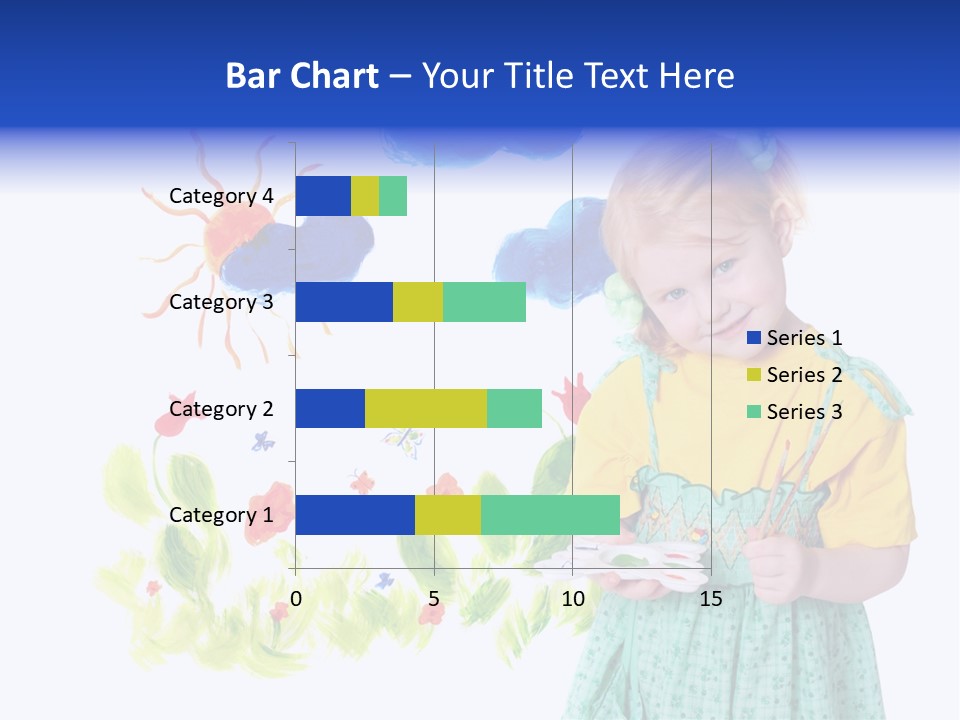 Bar Chart – Your Title Text Here

Category 4
Category 3
Category 2
Category 1

0
5
10
15

Series 1
Series 2
Series 3